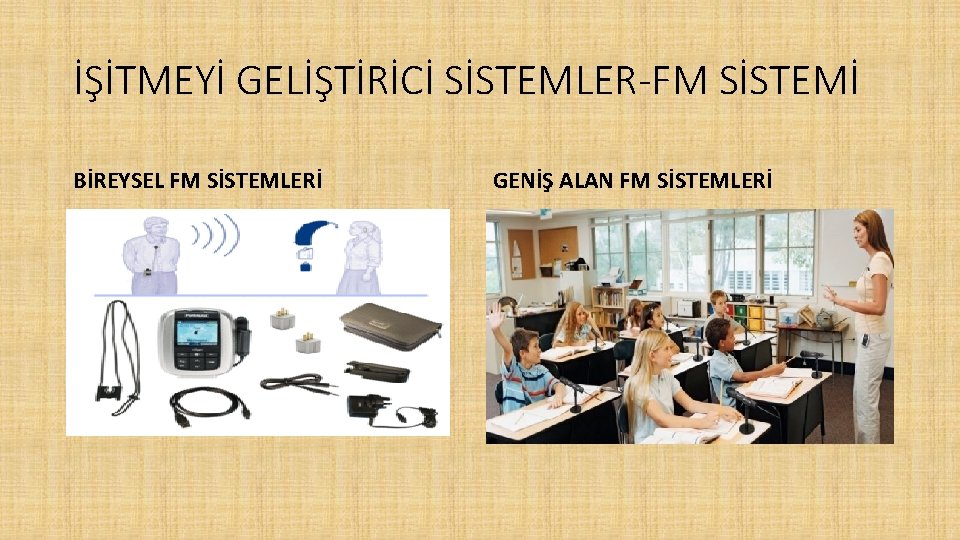 İŞİTMEYİ GELİŞTİRİCİ SİSTEMLER-FM SİSTEMİ

BİREYSEL FM SİSTEMLERİ

GENİŞ ALAN FM SİSTEMLERİ